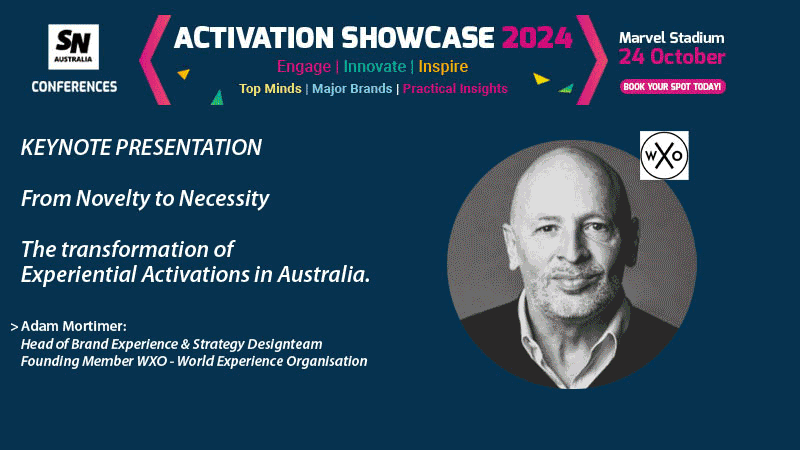 SN
AUSTRALIA
CONFERENCES

ACTIVATION SHOWCASE 2024
Engage | Innovate | Inspire
Top Minds | Major Brands | Practical Insights

Marvel Stadium
24 October
BOOK YOUR SPOT TODAY!

KEYNOTE PRESENTATION

From Novelty to Necessity

The transformation of
Experiential Activations in Australia.

> Adam Mortimer:
Head of Brand Experience & Strategy Designteam
Founding Member WXO - World Experience Organisation

WXO